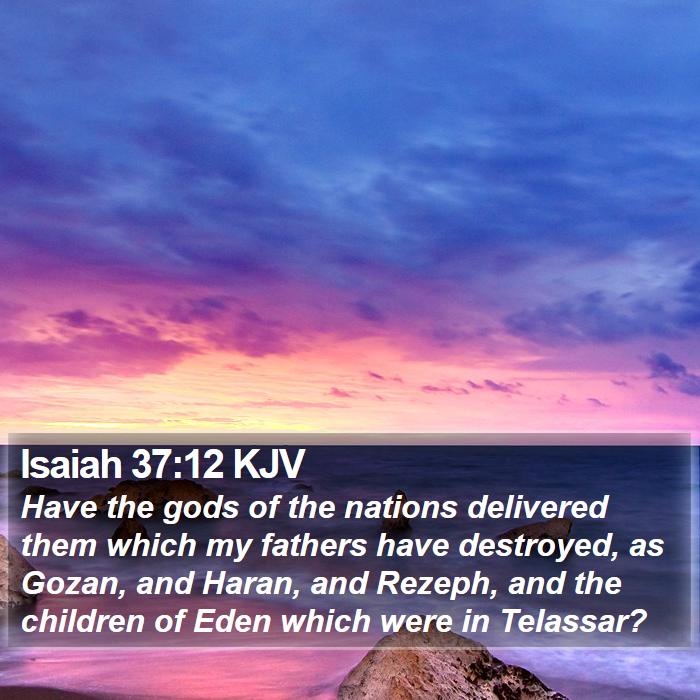 Isaiah 37:12 KJV
Have the gods of the nations delivered them which my fathers have destroyed, as Gozan, and Haran, and Rezeph, and the children of Eden which were in Telassar?